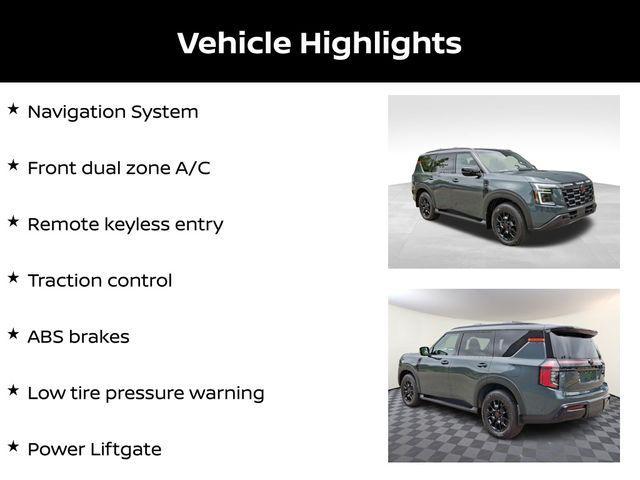 Vehicle Highlights

★ Navigation System

★ Front dual zone A/C

★ Remote keyless entry

★ Traction control

★ ABS brakes

★ Low tire pressure warning

★ Power Liftgate